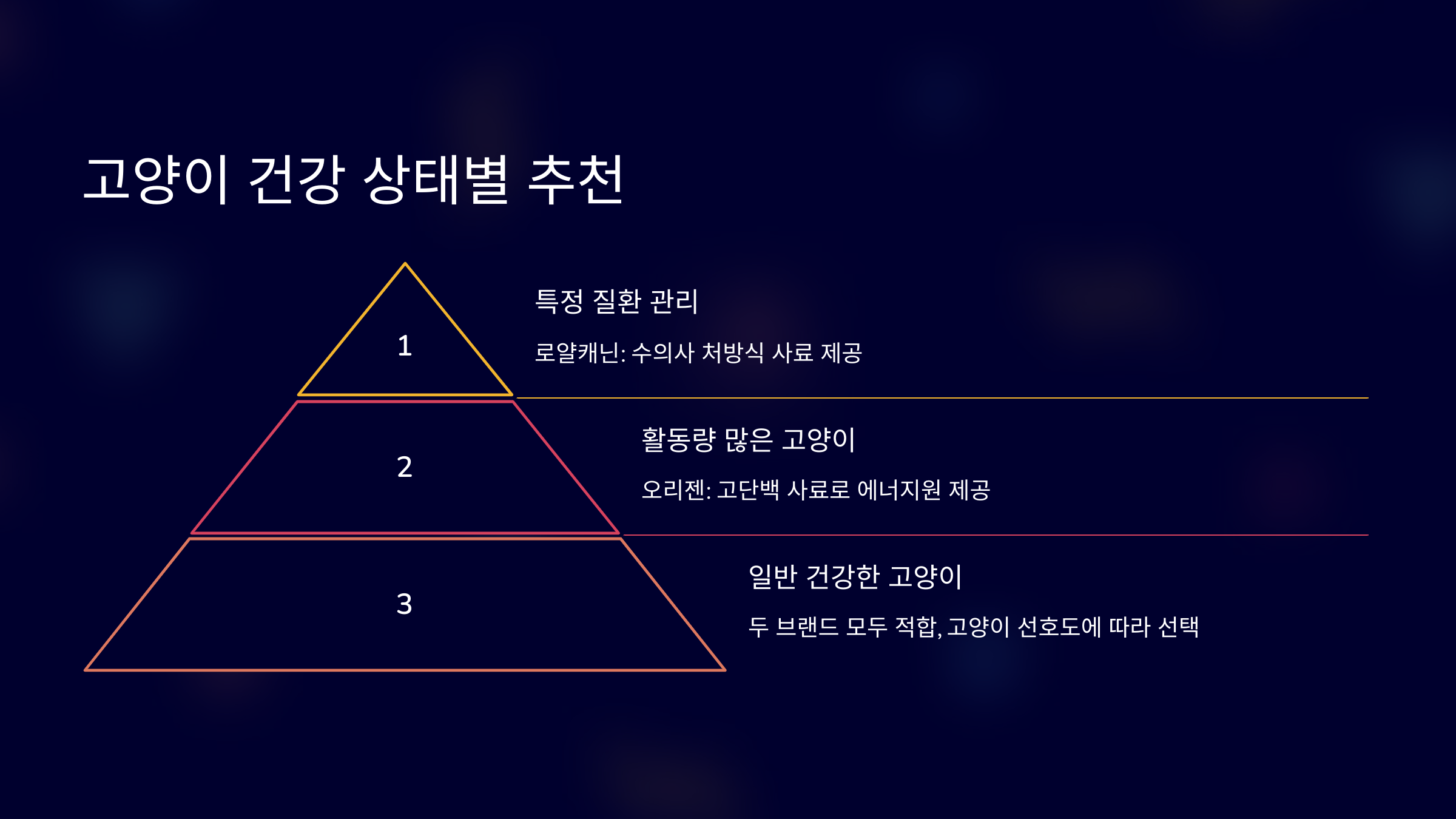 고양이 건강 상태별 추천

1

특정 질환 관리

로얄캐닌: 수의사 처방식 사료 제공

2

활동량 많은 고양이

오리젠: 고단백 사료로 에너지원 제공

3

일반 건강한 고양이

두 브랜드 모두 적합, 고양이 선호도에 따라 선택